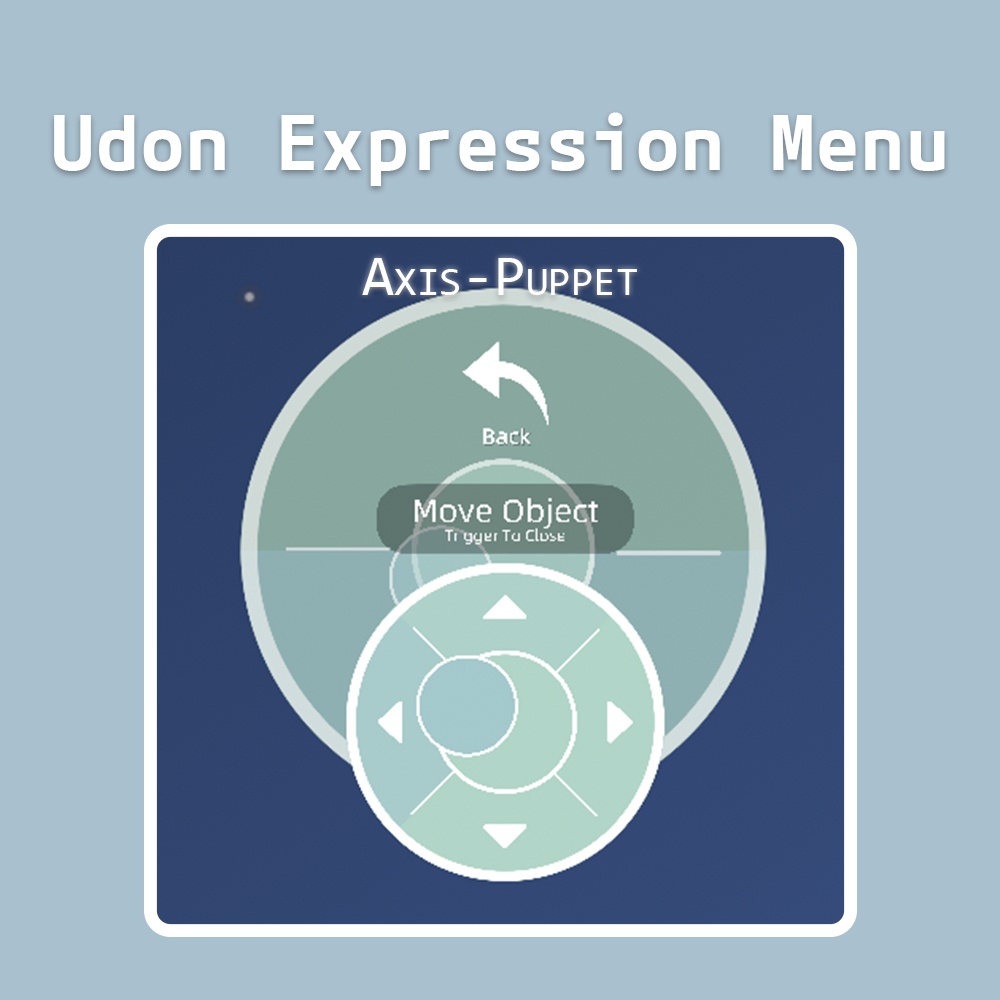 Udon Expression Menu

Axis-Puppet

Back

Move Object
Trigger To Close